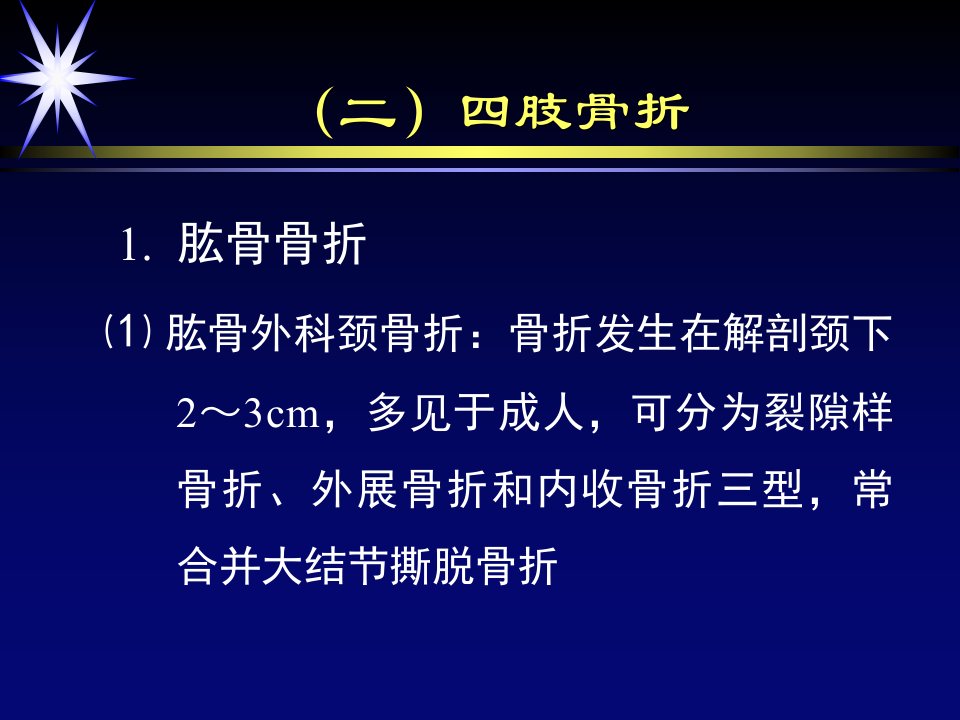 （二）四肢骨折

1. 肱骨骨折

⑴ 肱骨外科颈骨折：骨折发生在解剖颈下2～3cm，多见于成人，可分为裂隙样骨折、外展骨折和内收骨折三型，常合并大结节撕脱骨折